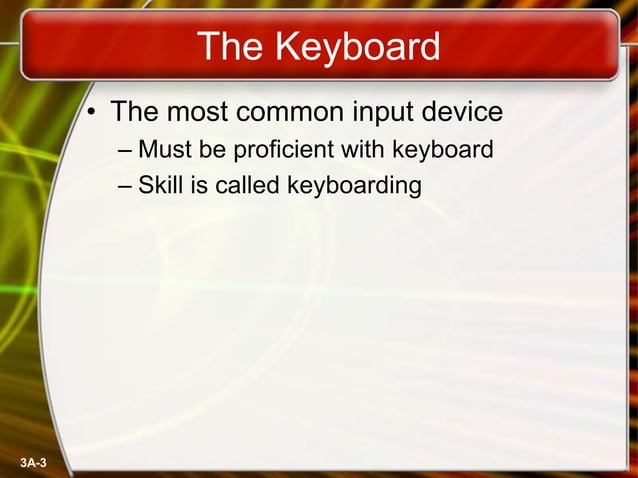 The Keyboard

• The most common input device
– Must be proficient with keyboard
– Skill is called keyboarding

3A-3